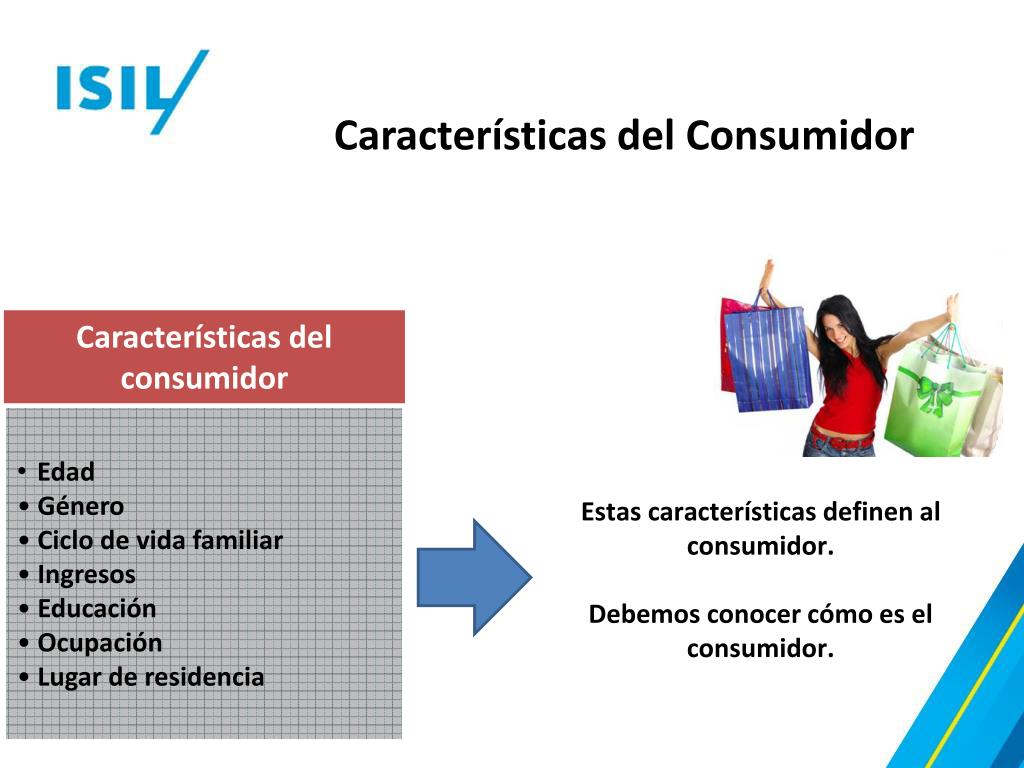 ISIL

Características del Consumidor

Características del consumidor

• Edad
• Género
• Ciclo de vida familiar
• Ingresos
• Educación
• Ocupación
• Lugar de residencia

Estas características definen al consumidor.

Debemos conocer cómo es el consumidor.